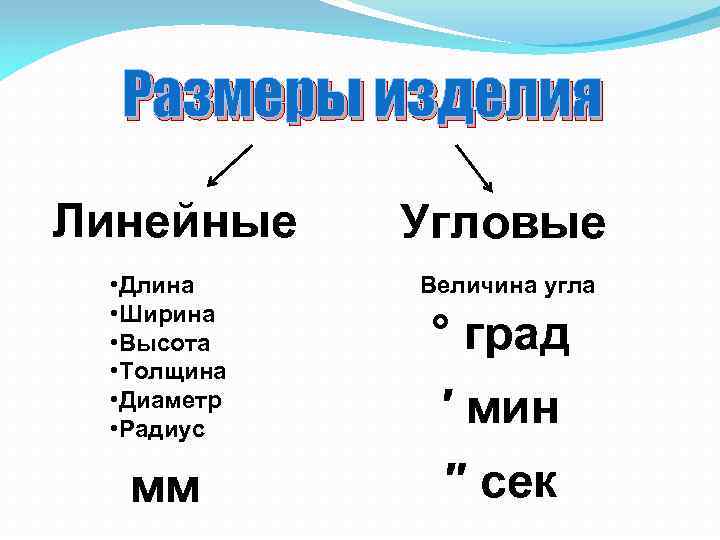 Размеры изделия

Линейные

•Длина
•Ширина
•Высота
•Толщина
•Диаметр
•Радиус

мм

Угловые

Величина угла

° град

′ мин

″ сек